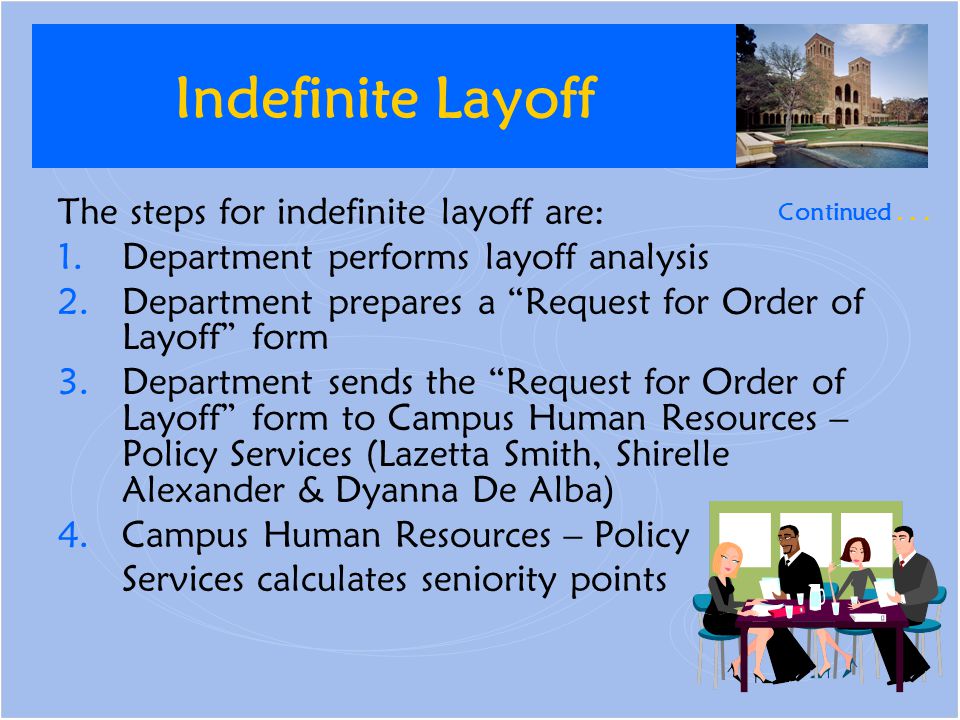 Indefinite Layoff

The steps for indefinite layoff are:

Continued . . .

1. Department performs layoff analysis
2. Department prepares a “Request for Order of Layoff” form
3. Department sends the “Request for Order of Layoff” form to Campus Human Resources – Policy Services (Lazetta Smith, Shirelle Alexander & Dyanna De Alba)
4. Campus Human Resources – Policy Services calculates seniority points